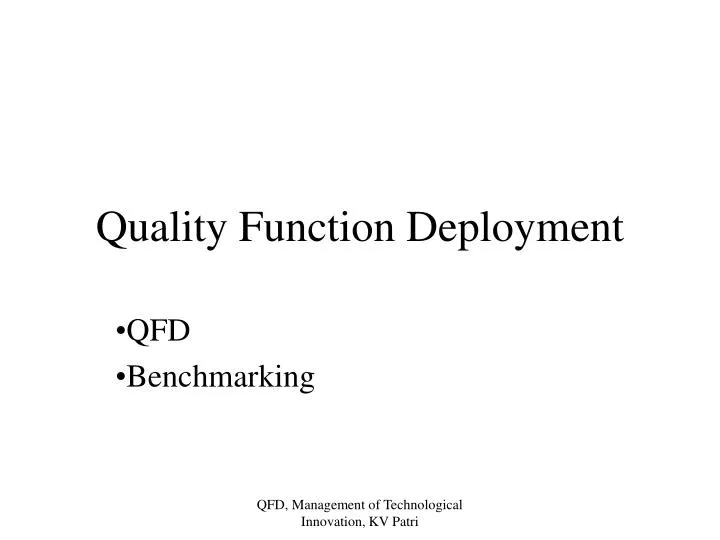 Quality Function Deployment

•QFD
•Benchmarking

QFD, Management of Technological Innovation, KV Patri